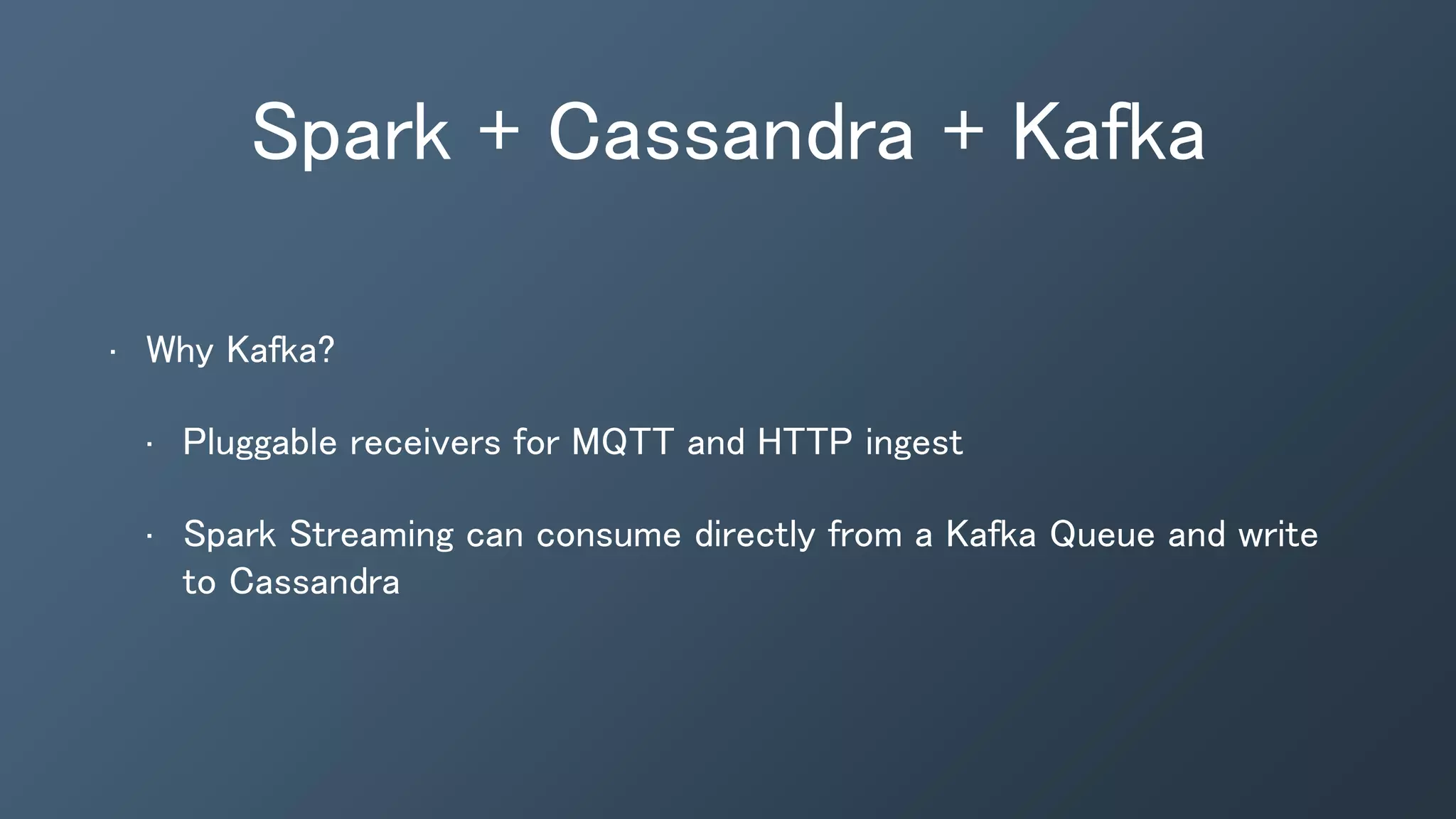 Spark + Cassandra + Kafka

· Why Kafka?

· Pluggable receivers for MQTT and HTTP ingest

· Spark Streaming can consume directly from a Kafka Queue and write to Cassandra